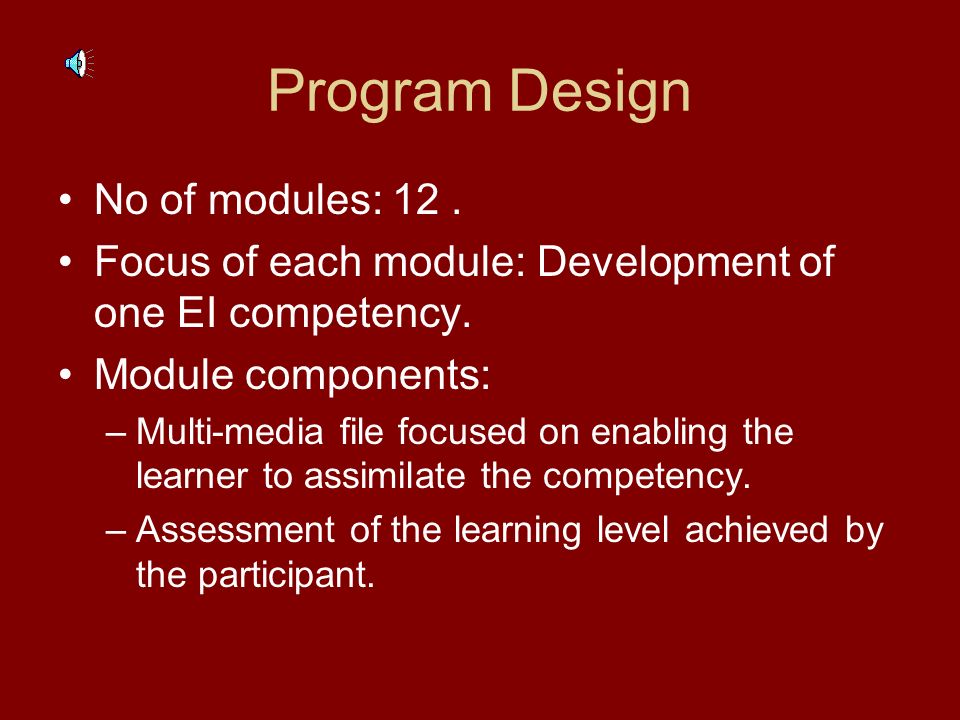 Program Design

• No of modules: 12 .
• Focus of each module: Development of one EI competency.
• Module components:
– Multi-media file focused on enabling the learner to assimilate the competency.
– Assessment of the learning level achieved by the participant.